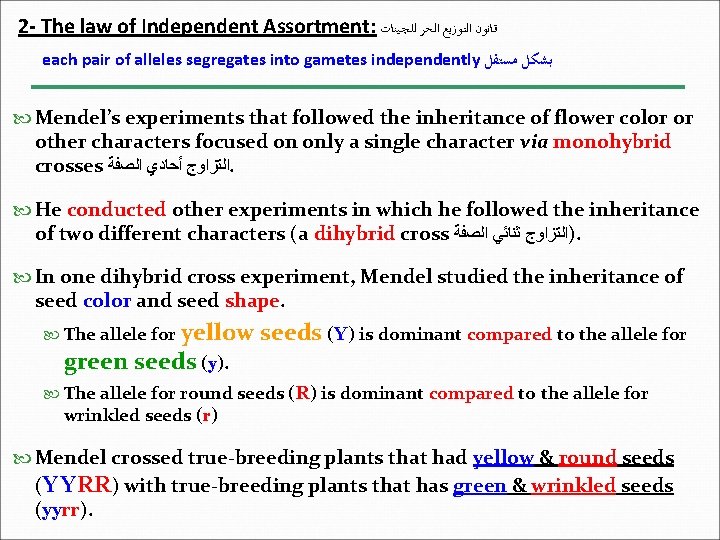 2- The law of Independent Assortment: قانون التوزيع الحر للجينات

each pair of alleles segregates into gametes independently بشكل مستقل

Mendel's experiments that followed the inheritance of flower color or other characters focused on only a single character via monohybrid crosses التزاوج أحادي الصفة.

He conducted other experiments in which he followed the inheritance of two different characters (a dihybrid cross التزاوج ثنائي الصفة).

In one dihybrid cross experiment, Mendel studied the inheritance of seed color and seed shape.

The allele for yellow seeds (Y) is dominant compared to the allele for green seeds (y).

The allele for round seeds (R) is dominant compared to the allele for wrinkled seeds (r)

Mendel crossed true-breeding plants that had yellow & round seeds (YYRR) with true-breeding plants that has green & wrinkled seeds (yyrr).